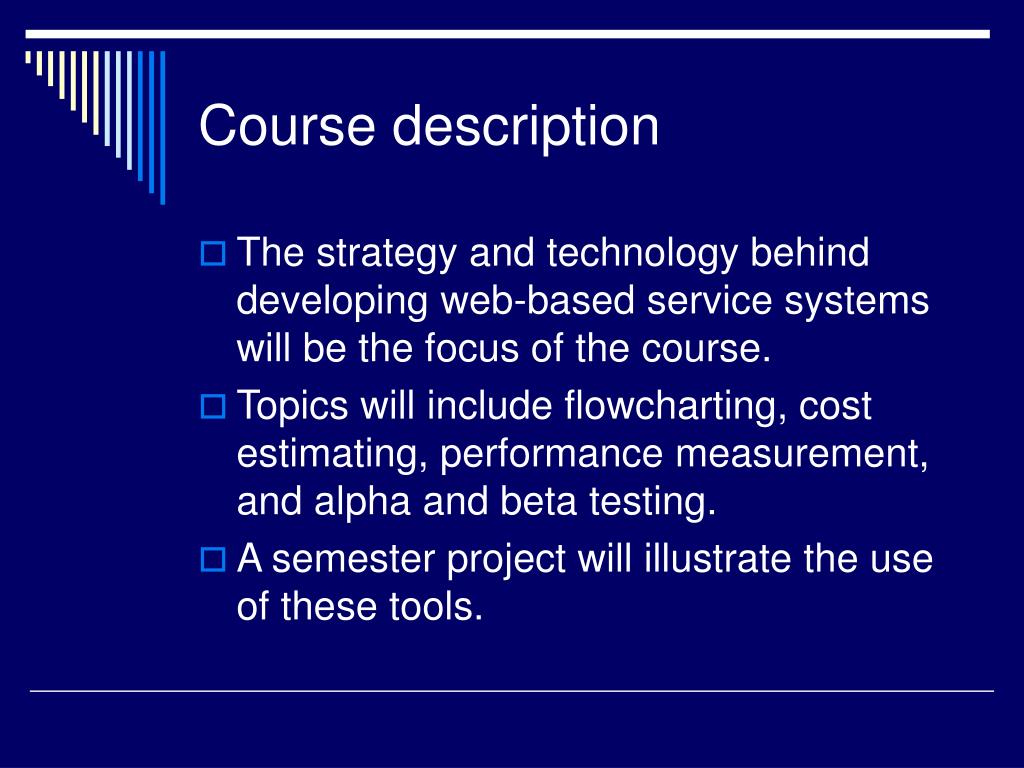 Course description

The strategy and technology behind developing web-based service systems will be the focus of the course.

Topics will include flowcharting, cost estimating, performance measurement, and alpha and beta testing.

A semester project will illustrate the use of these tools.